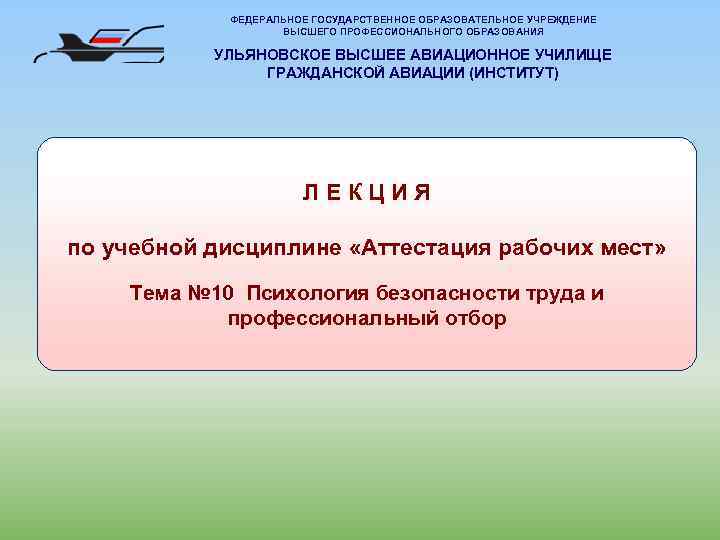 ФЕДЕРАЛЬНОЕ ГОСУДАРСТВЕННОЕ ОБРАЗОВАТЕЛЬНОЕ УЧРЕЖДЕНИЕ ВЫСШЕГО ПРОФЕССИОНАЛЬНОГО ОБРАЗОВАНИЯ

УЛЬЯНОВСКОЕ ВЫСШЕЕ АВИАЦИОННОЕ УЧИЛИЩЕ ГРАЖДАНСКОЙ АВИАЦИИ (ИНСТИТУТ)

Л Е К Ц И Я

по учебной дисциплине «Аттестация рабочих мест»

Тема №10 Психология безопасности труда и профессиональный отбор